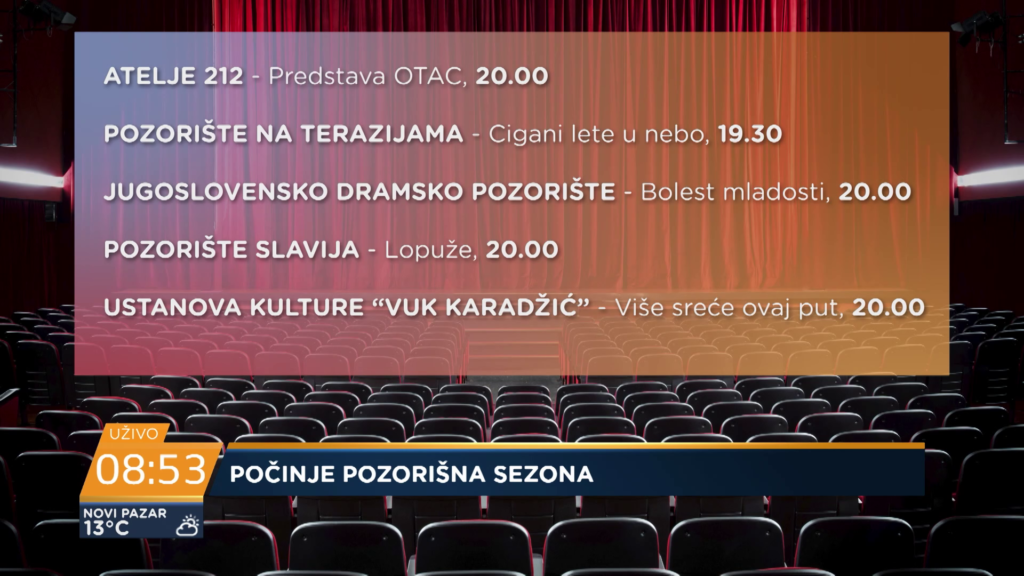 ATELJE 212 - Predstava OTAC, 20.00

POZORIŠTE NA TERAZIJAMA - Cigani lete u nebo, 19.30

JUGOSLOVENSKO DRAMSKO POZORIŠTE - Bolest mladosti, 20.00

POZORIŠTE SLAVIJA - Lopuže, 20.00

USTANOVA KULTURE “VUK KARADŽIĆ” - Više sreće ovaj put, 20.00

UŽIVO
08:53
POČINJE POZORIŠNA SEZONA
NOVI PAZAR
13°C